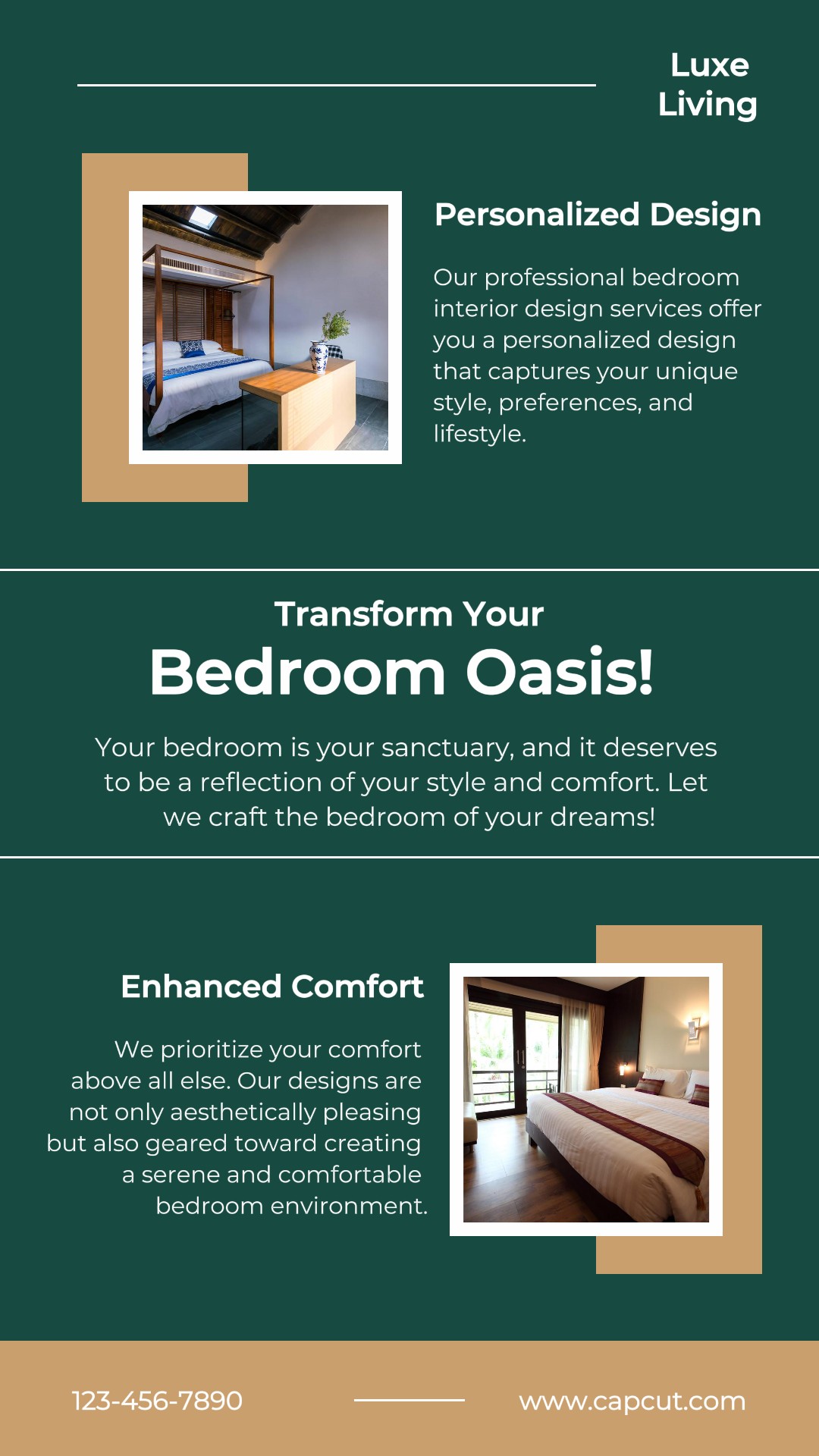 Luxe Living

Personalized Design

Our professional bedroom interior design services offer you a personalized design that captures your unique style, preferences, and lifestyle.

Transform Your
Bedroom Oasis!

Your bedroom is your sanctuary, and it deserves to be a reflection of your style and comfort. Let we craft the bedroom of your dreams!

Enhanced Comfort

We prioritize your comfort above all else. Our designs are not only aesthetically pleasing but also geared toward creating a serene and comfortable bedroom environment.

123-456-7890

www.capcut.com